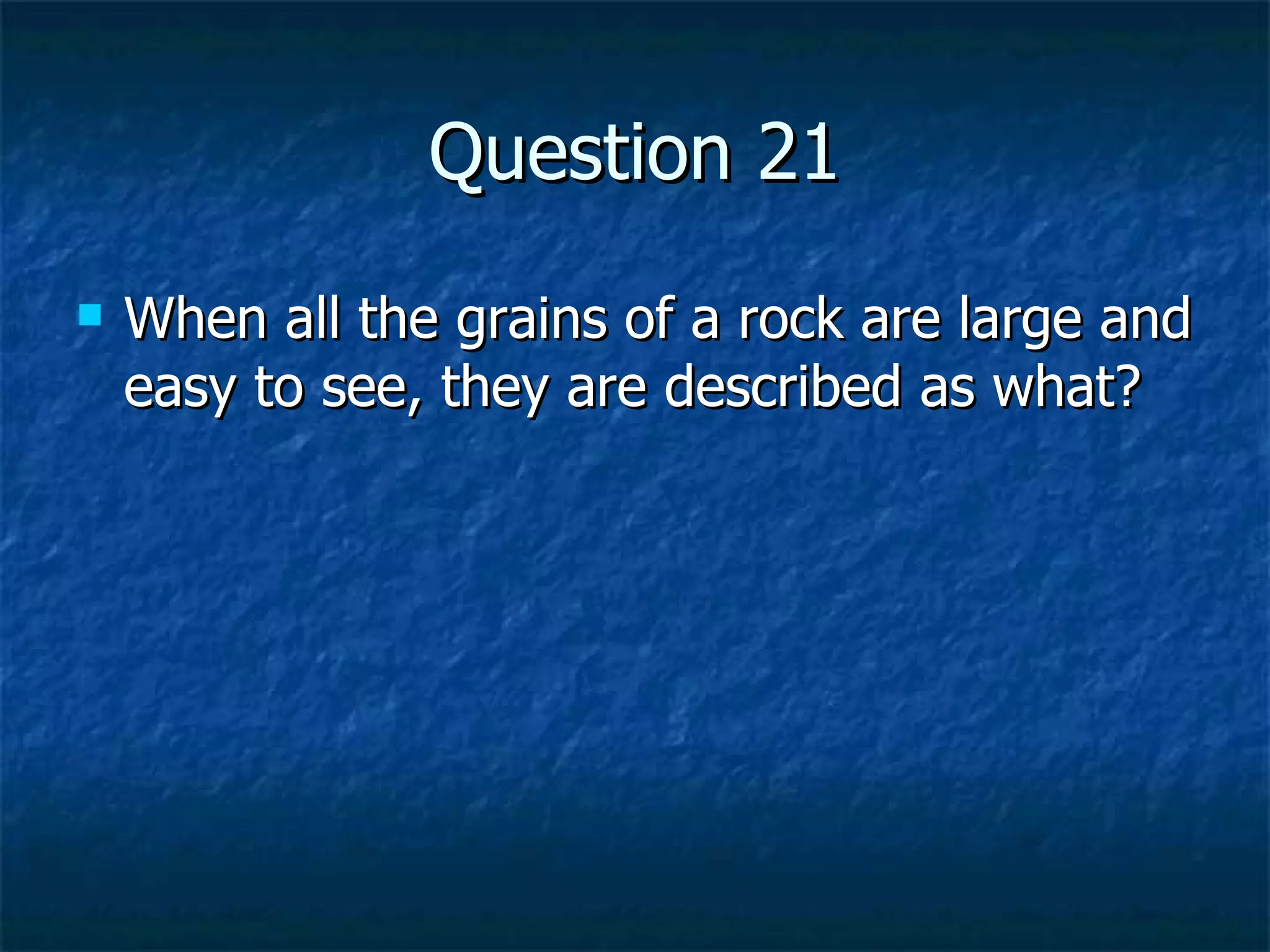 Question 21

When all the grains of a rock are large and easy to see, they are described as what?